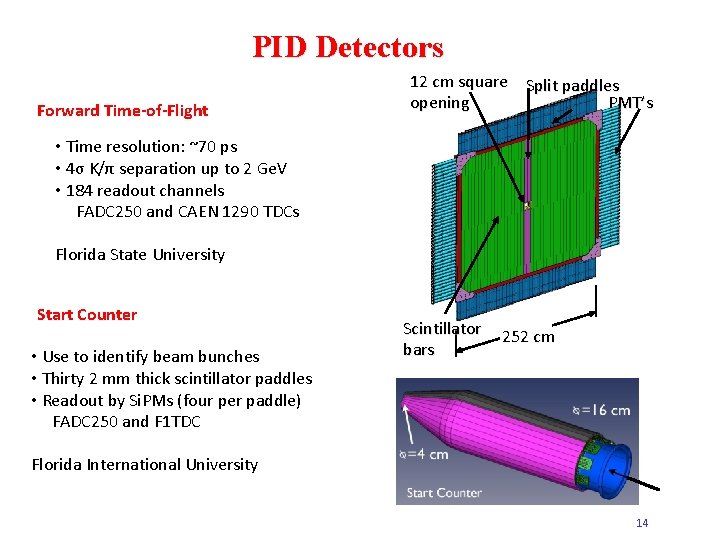 PID Detectors

Forward Time-of-Flight

• Time resolution: ~70 ps
• 4σ K/π separation up to 2 GeV
• 184 readout channels
FADC250 and CAEN 1290 TDCs

Florida State University

Start Counter

• Use to identify beam bunches
• Thirty 2 mm thick scintillator paddles
• Readout by SiPMs (four per paddle)
FADC250 and F1TDC

Florida International University

12 cm square opening

Split paddles

PMT's

Scintillator bars

252 cm

⌀=16 cm

⌀=4 cm

Start Counter

14